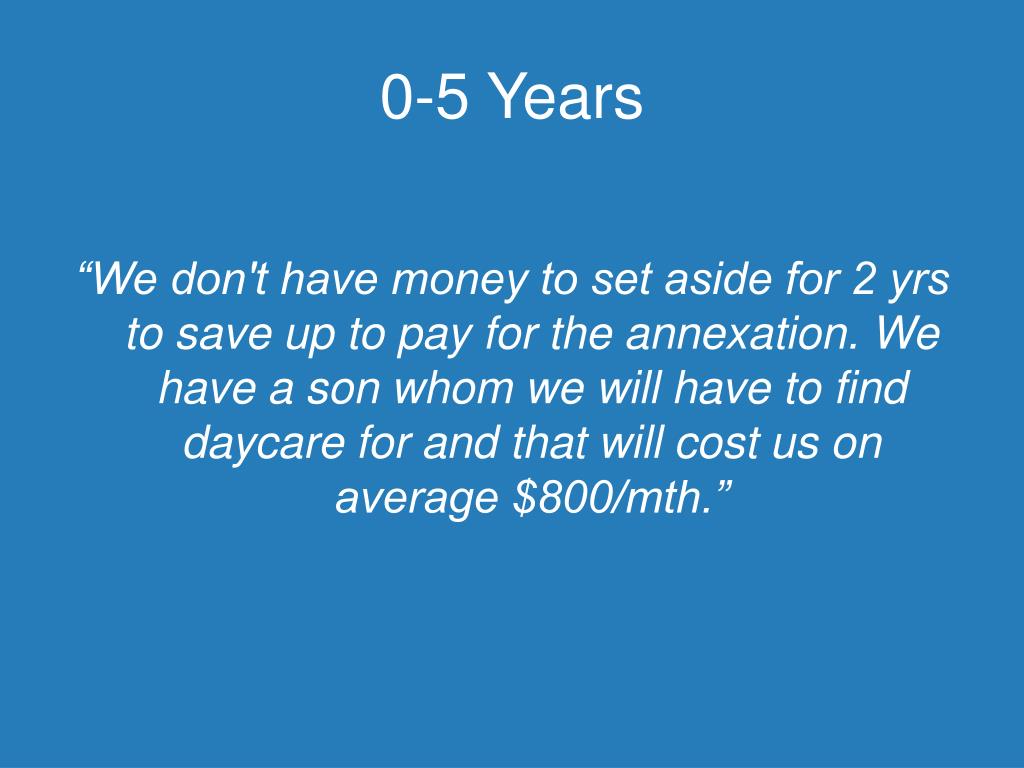 0-5 Years

“We don't have money to set aside for 2 yrs to save up to pay for the annexation. We have a son whom we will have to find daycare for and that will cost us on average \$800/mth.”